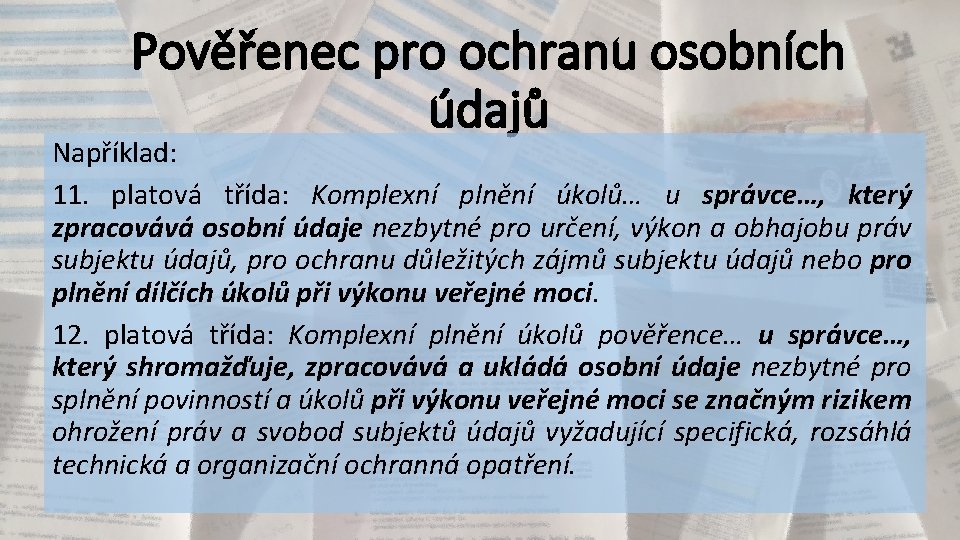 Pověřenec pro ochranu osobních údajů

Například:

11. platová třída: Komplexní plnění úkolů… u správce…, který zpracovává osobní údaje nezbytné pro určení, výkon a obhajobu práv subjektu údajů, pro ochranu důležitých zájmů subjektu údajů nebo pro plnění dílčích úkolů při výkonu veřejné moci.

12. platová třída: Komplexní plnění úkolů pověřence… u správce…, který shromažďuje, zpracovává a ukládá osobní údaje nezbytné pro splnění povinností a úkolů při výkonu veřejné moci se značným rizikem ohrožení práv a svobod subjektů údajů vyžadující specifická, rozsáhlá technická a organizační ochranná opatření.